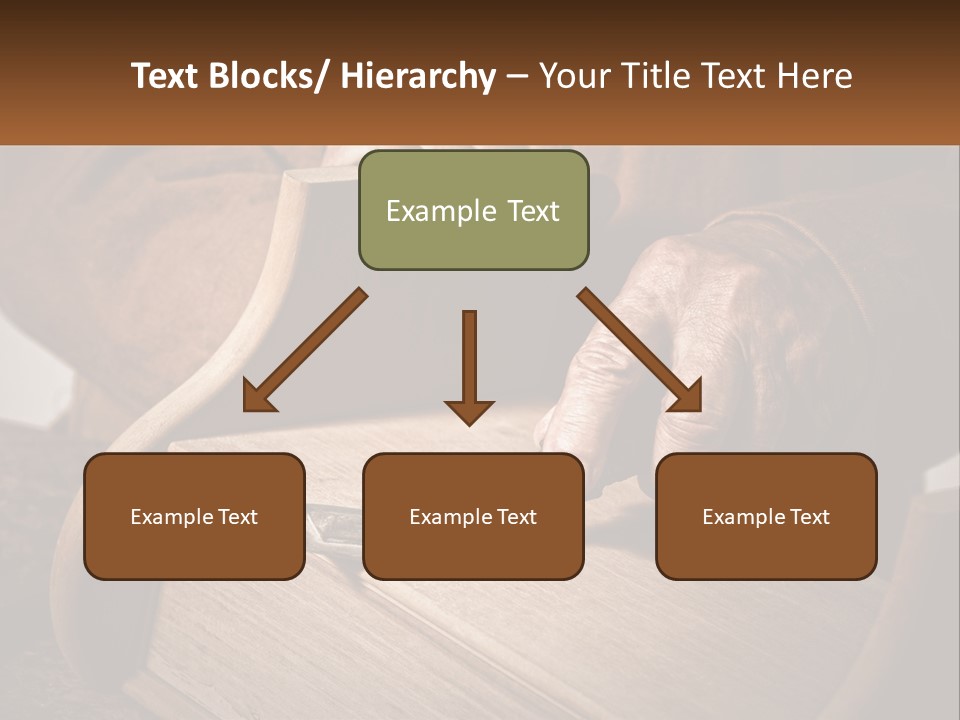 Text Blocks/ Hierarchy – Your Title Text Here

Example Text

Example Text

Example Text

Example Text